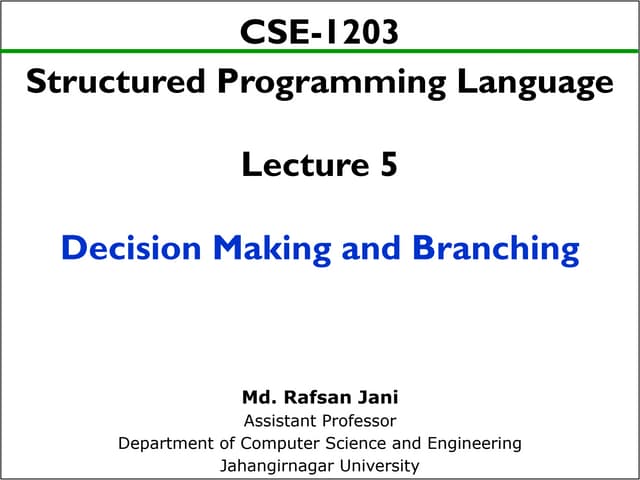 CSE-1203

Structured Programming Language

Lecture 5

Decision Making and Branching

Md. Rafsan Jani
Assistant Professor
Department of Computer Science and Engineering
Jahangirnagar University